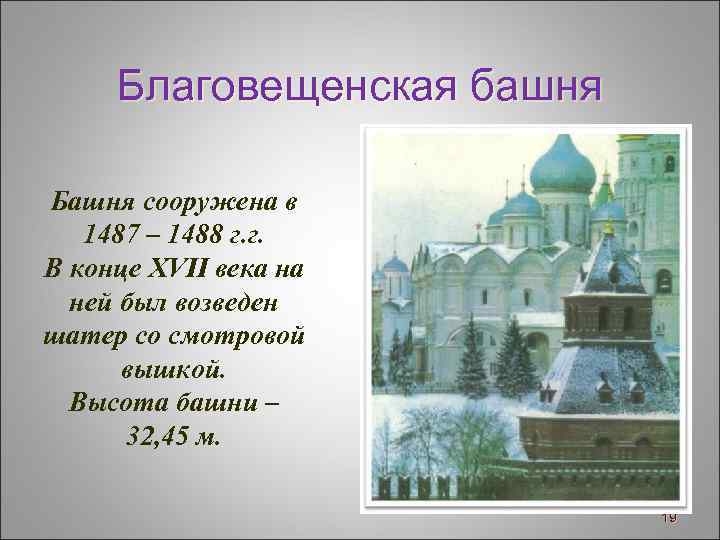 Благовещенская башня

Башня сооружена в 1487 – 1488 г.г.
В конце XVII века на ней был возведен шатер со смотровой вышкой.
Высота башни – 32,45 м.

19